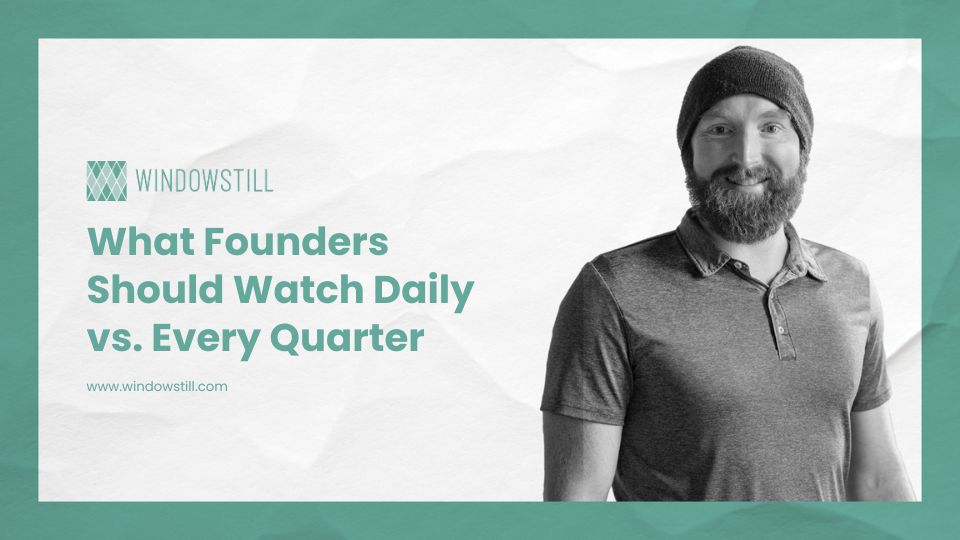 WINDOWSTILL

What Founders Should Watch Daily vs. Every Quarter

www.windowstill.com